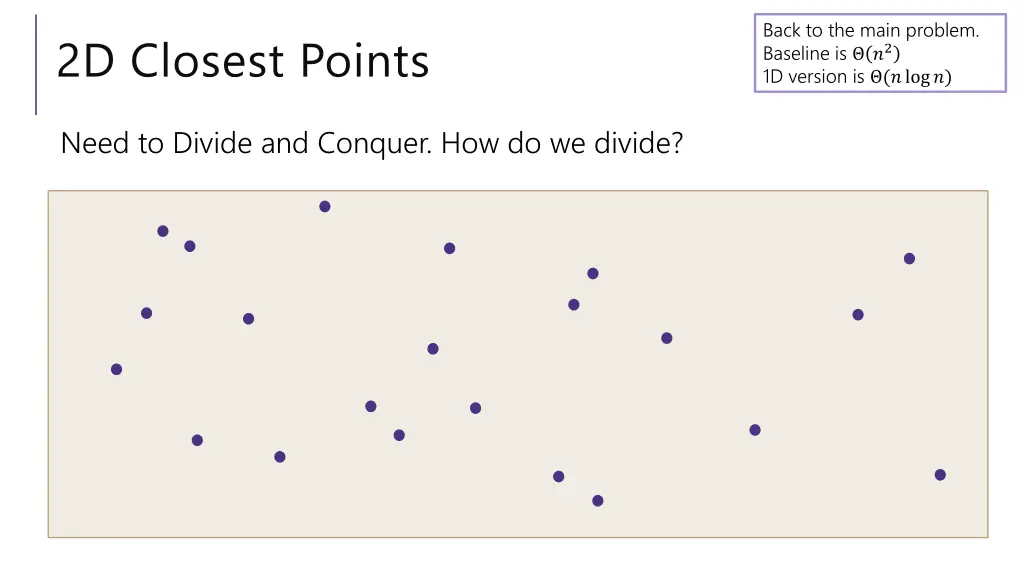 2D Closest Points

Back to the main problem.
Baseline is $\Theta(n^2)$
1D version is $\Theta(n \log n)$

Need to Divide and Conquer. How do we divide?